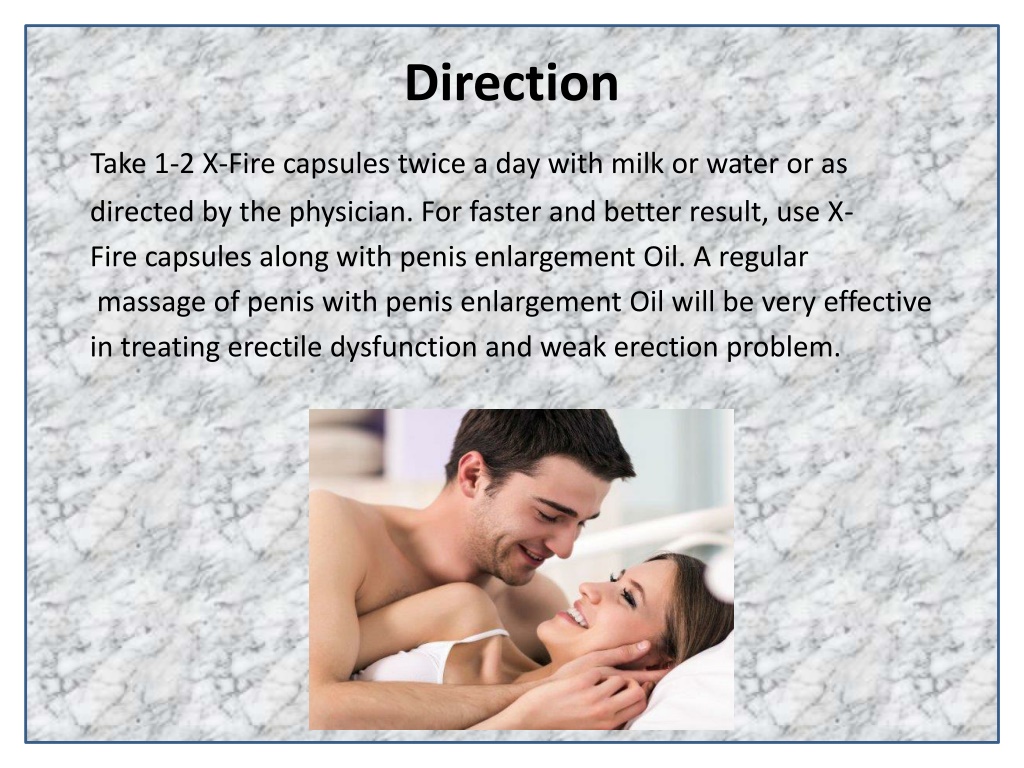 Direction

Take 1-2 X-Fire capsules twice a day with milk or water or as directed by the physician. For faster and better result, use X-Fire capsules along with penis enlargement Oil. A regular massage of penis with penis enlargement Oil will be very effective in treating erectile dysfunction and weak erection problem.